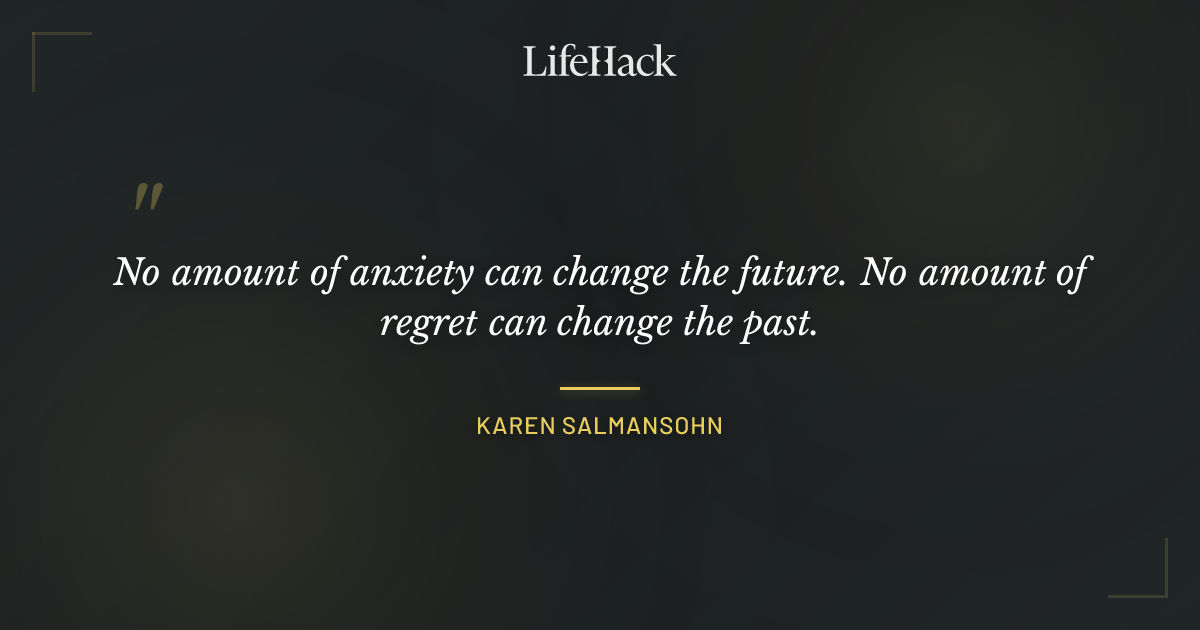 LifeHack

"

No amount of anxiety can change the future. No amount of regret can change the past.

KAREN SALMANSOHN